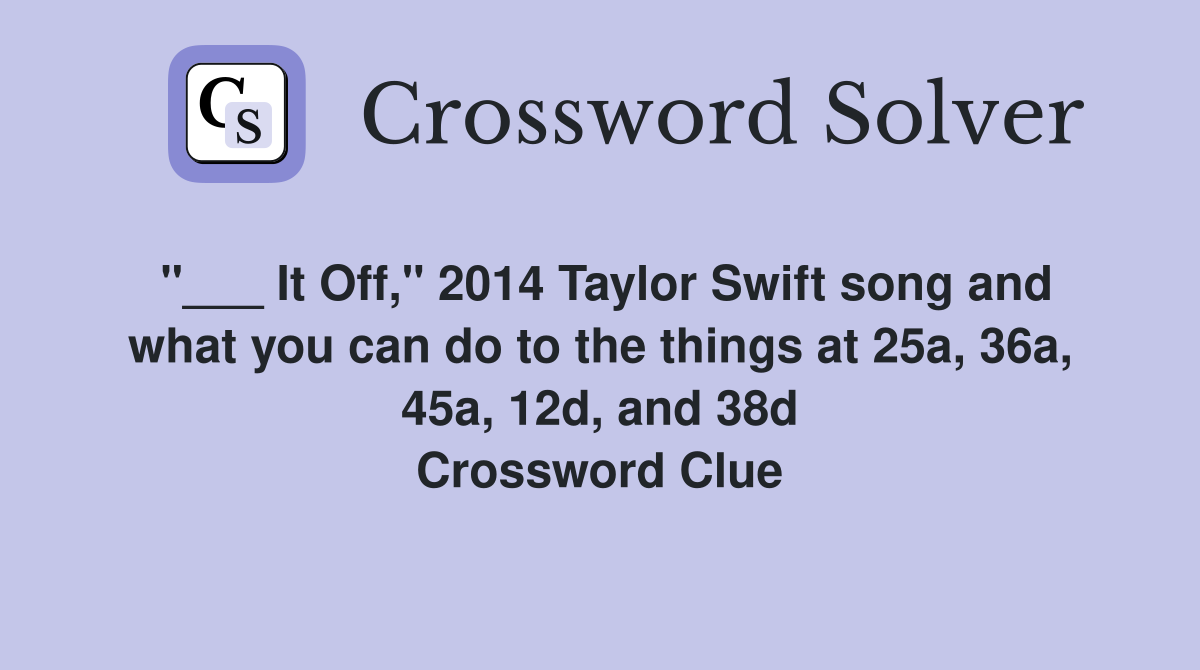 CS Crossword Solver

"___ It Off," 2014 Taylor Swift song and what you can do to the things at 25a, 36a, 45a, 12d, and 38d
Crossword Clue